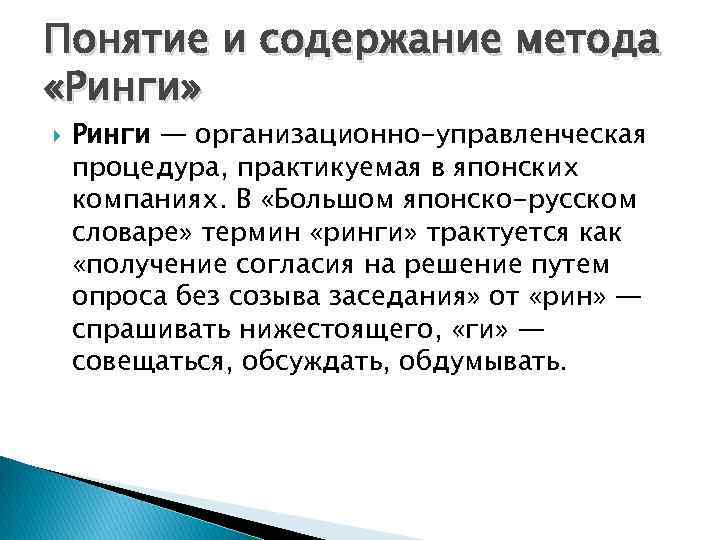 Понятие и содержание метода «Ринги»

Ринги — организационно-управленческая процедура, практикуемая в японских компаниях. В «Большом японско-русском словаре» термин «ринги» трактуется как «получение согласия на решение путем опроса без созыва заседания» от «рин» — спрашивать нижестоящего, «ги» — совещаться, обсуждать, обдумывать.